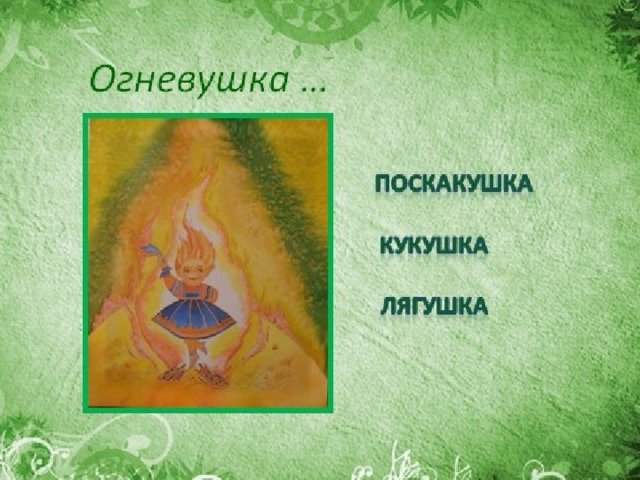 Огневушка …

ПОСКАКУШКА

КУКУШКА

ЛЯГУШКА